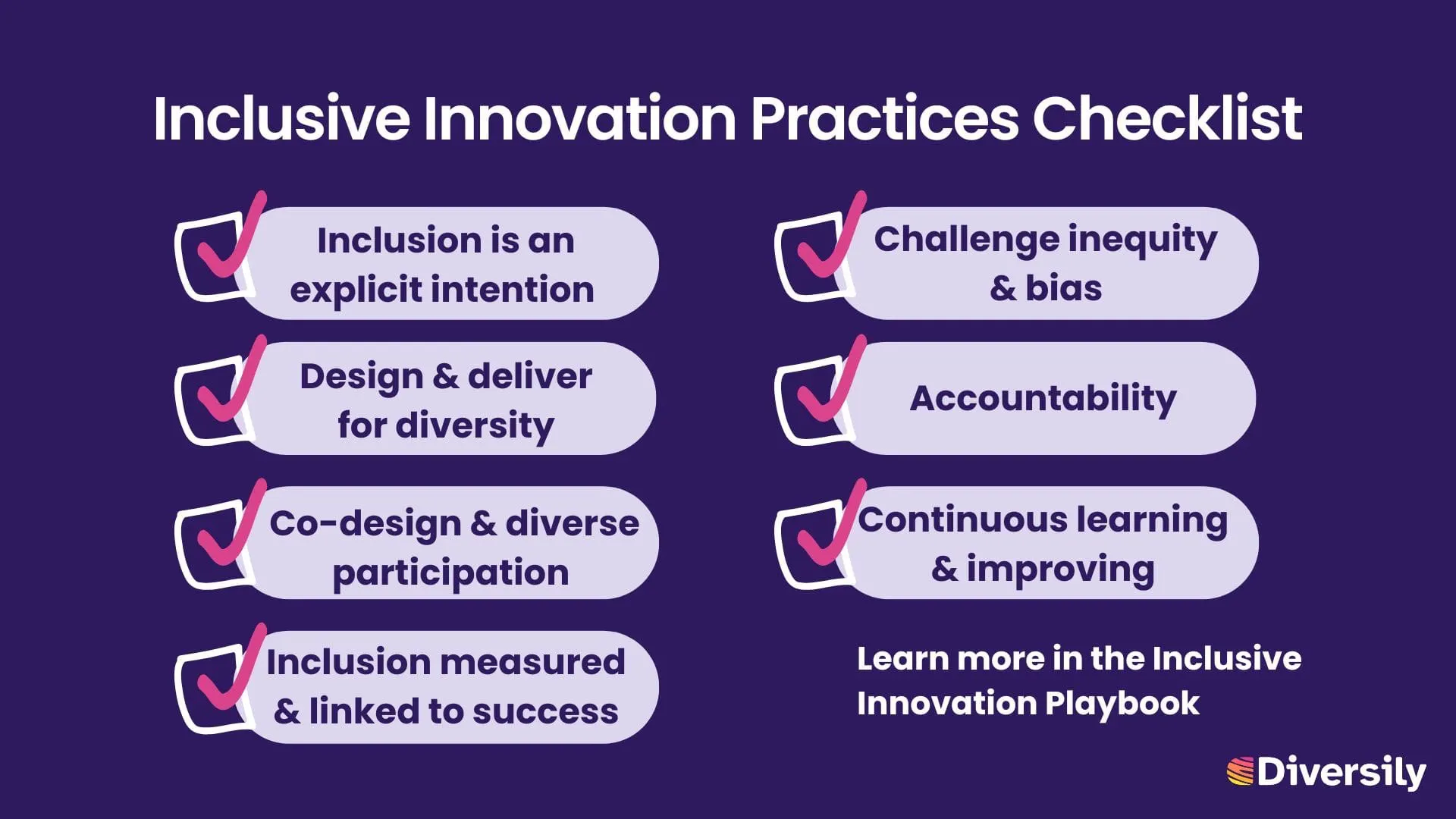 Inclusive Innovation Practices Checklist

Inclusion is an explicit intention

Design & deliver for diversity

Co-design & diverse participation

Inclusion measured & linked to success

Challenge inequity & bias

Accountability

Continuous learning & improving

Learn more in the Inclusive Innovation Playbook

Diversily